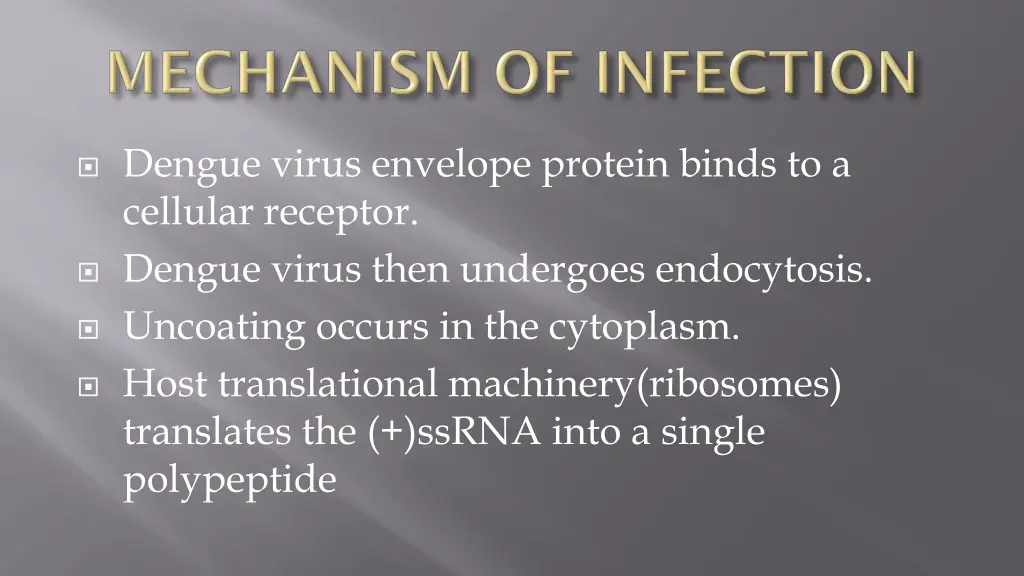 MECHANISM OF INFECTION

Dengue virus envelope protein binds to a cellular receptor.

Dengue virus then undergoes endocytosis.

Uncoating occurs in the cytoplasm.

Host translational machinery(ribosomes) translates the (+)ssRNA into a single polypeptide